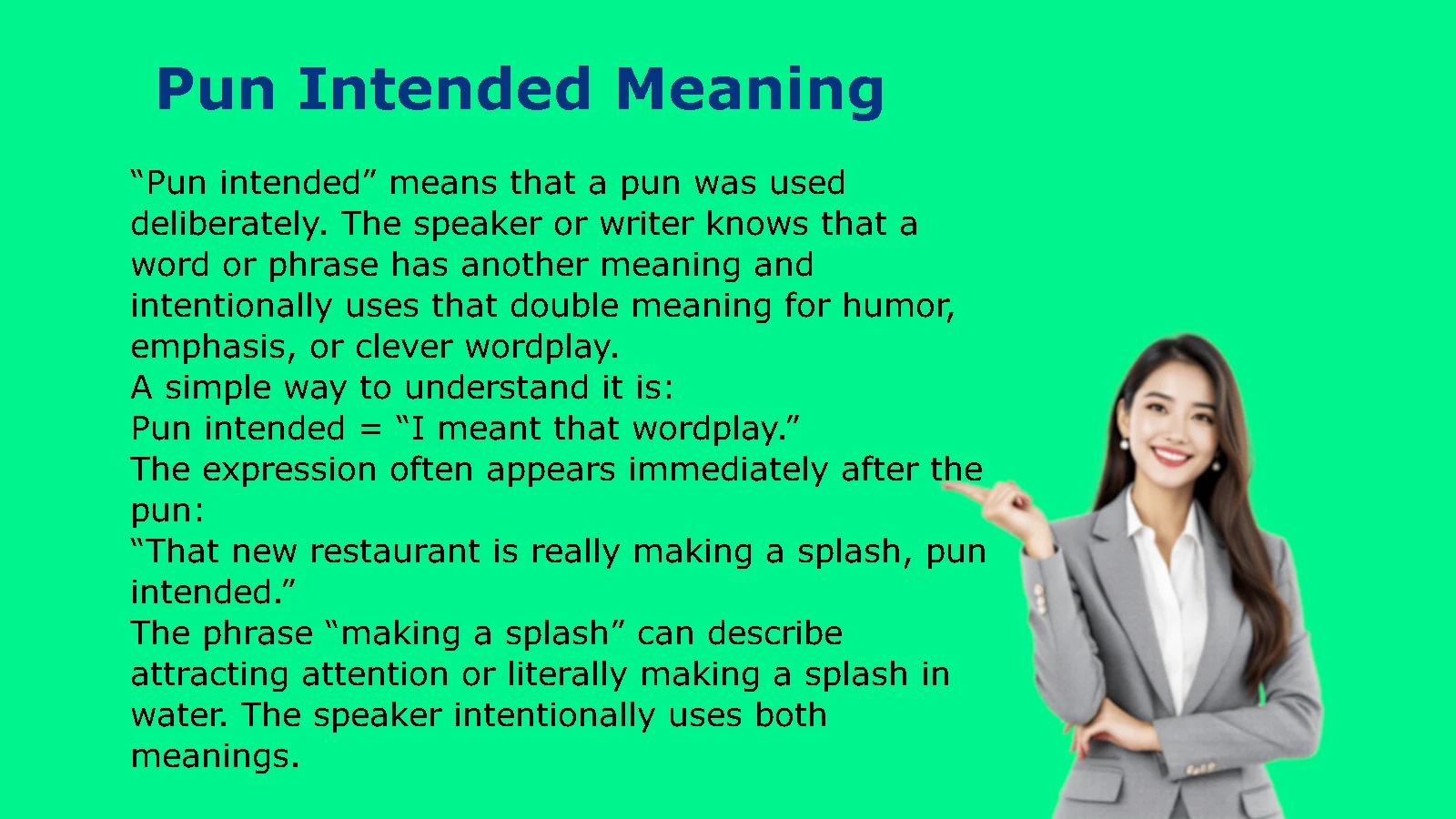 Pun Intended Meaning

“Pun intended” means that a pun was used deliberately. The speaker or writer knows that a word or phrase has another meaning and intentionally uses that double meaning for humor, emphasis, or clever wordplay.
A simple way to understand it is:
Pun intended = “I meant that wordplay.”
The expression often appears immediately after the pun:
“That new restaurant is really making a splash, pun intended.”
The phrase “making a splash” can describe attracting attention or literally making a splash in water. The speaker intentionally uses both meanings.